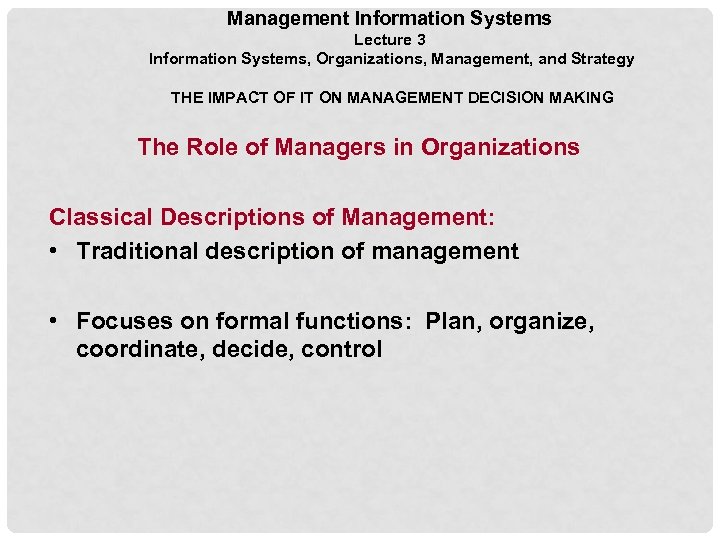 Management Information Systems
Lecture 3
Information Systems, Organizations, Management, and Strategy

THE IMPACT OF IT ON MANAGEMENT DECISION MAKING

The Role of Managers in Organizations

Classical Descriptions of Management:

• Traditional description of management

• Focuses on formal functions: Plan, organize, coordinate, decide, control